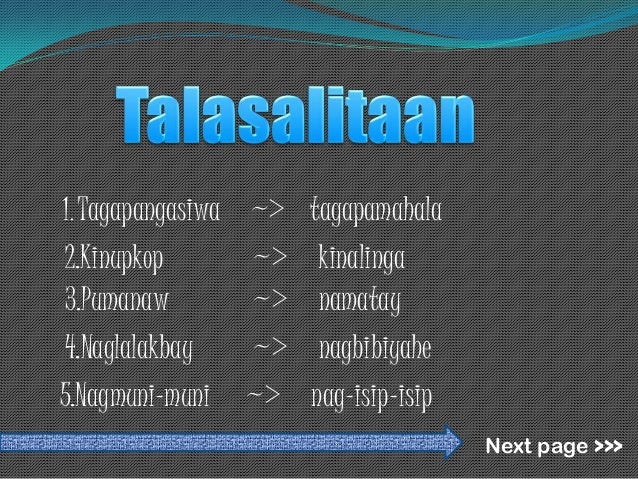 Talasalitaan

1.Tagapangasiwa ~> tagapamahala

2.Kinupkop ~> kinalinga

3.Pumanaw ~> namatay

4.Naglalakbay ~> nagbibiyahe

5.Nagmuni-muni ~> nag-isip-isip

Next page >>>